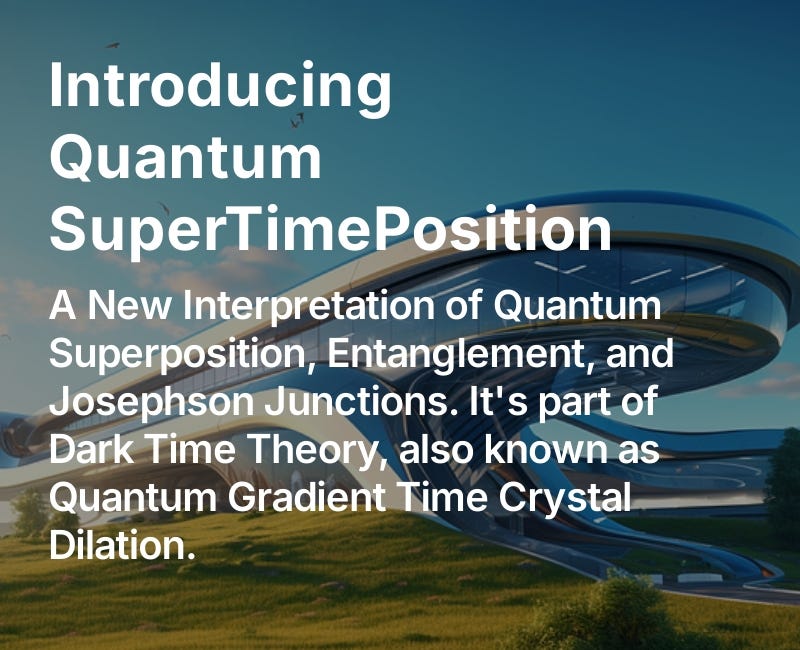 Introducing Quantum SuperTimePosition

A New Interpretation of Quantum Superposition, Entanglement, and Josephson Junctions. It's part of Dark Time Theory, also known as Quantum Gradient Time Crystal Dilation.